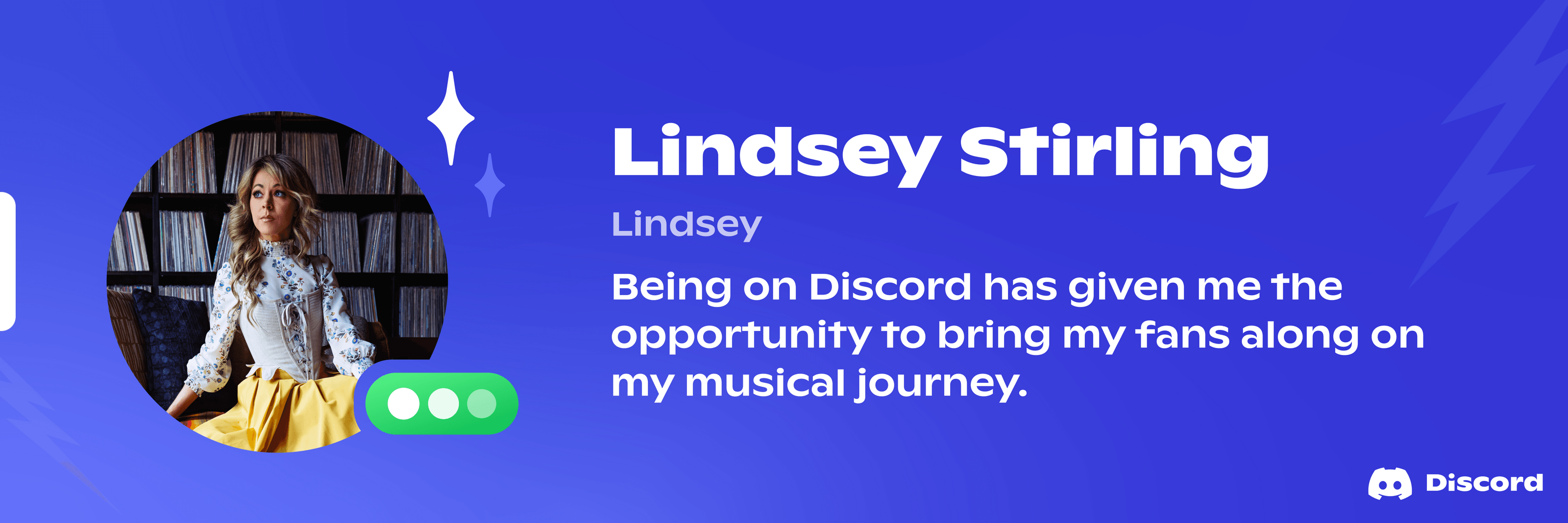 Lindsey Stirling

Lindsey

Being on Discord has given me the opportunity to bring my fans along on my musical journey.

Discord